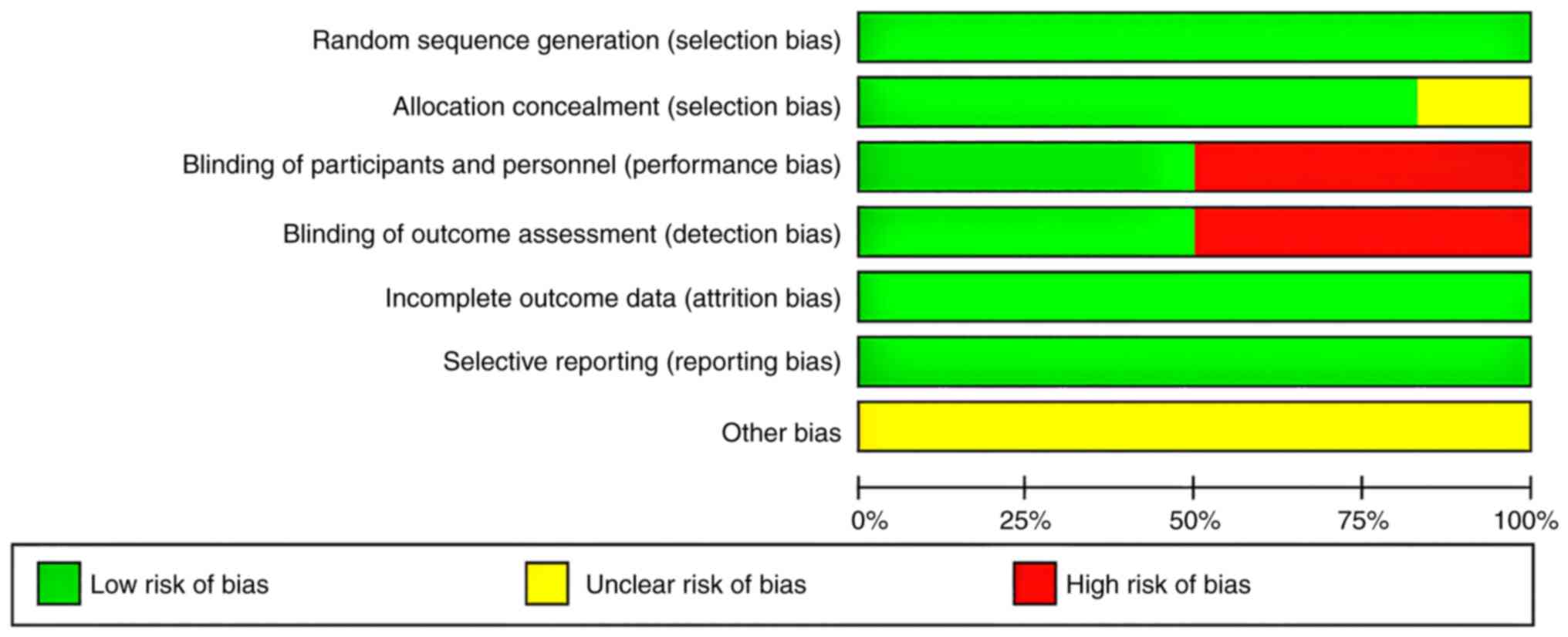 Random sequence generation (selection bias)

Allocation concealment (selection bias)

Blinding of participants and personnel (performance bias)

Blinding of outcome assessment (detection bias)

Incomplete outcome data (attrition bias)

Selective reporting (reporting bias)

Other bias

0%
25%
50%
75%
100%

Low risk of bias
Unclear risk of bias
High risk of bias